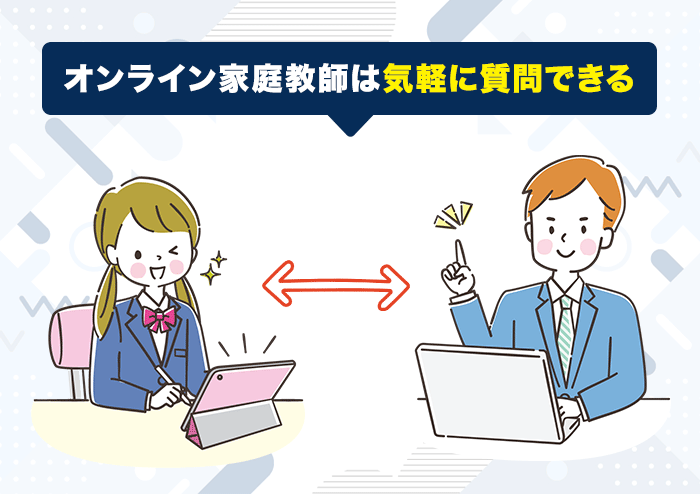 オンライン家庭教師は気軽に質問できる